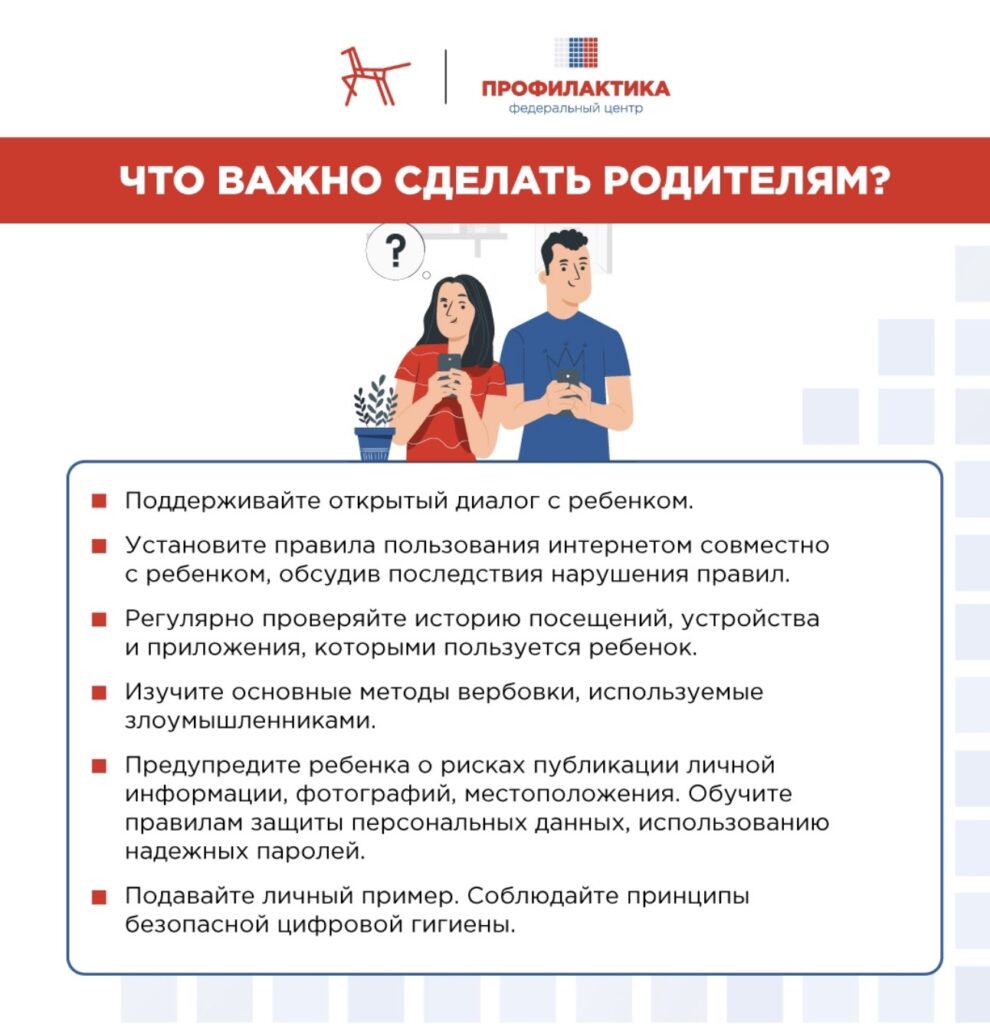 ПРОФИЛАКТИКА
федеральный центр

ЧТО ВАЖНО СДЕЛАТЬ РОДИТЕЛЯМ?

?

Поддерживайте открытый диалог с ребенком.

Установите правила пользования интернетом совместно с ребенком, обсудив последствия нарушения правил.

Регулярно проверяйте историю посещений, устройства и приложения, которыми пользуется ребенок.

Изучите основные методы вербовки, используемые злоумышленниками.

Предупредите ребенка о рисках публикации личной информации, фотографий, местоположения. Обучите правилам защиты персональных данных, использованию надежных паролей.

Подавайте личный пример. Соблюдайте принципы безопасной цифровой гигиены.